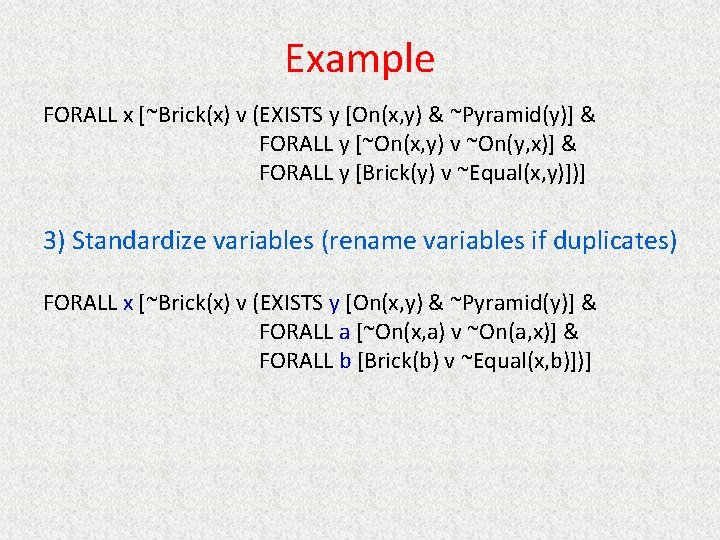 Example

FORALL x [~Brick(x) v (EXISTS y [On(x,y) & ~Pyramid(y)] &
FORALL y [~On(x,y) v ~On(y,x)] &
FORALL y [Brick(y) v ~Equal(x,y)])]

3) Standardize variables (rename variables if duplicates)

FORALL x [~Brick(x) v (EXISTS y [On(x,y) & ~Pyramid(y)] &
FORALL a [~On(x,a) v ~On(a,x)] &
FORALL b [Brick(b) v ~Equal(x,b)])]